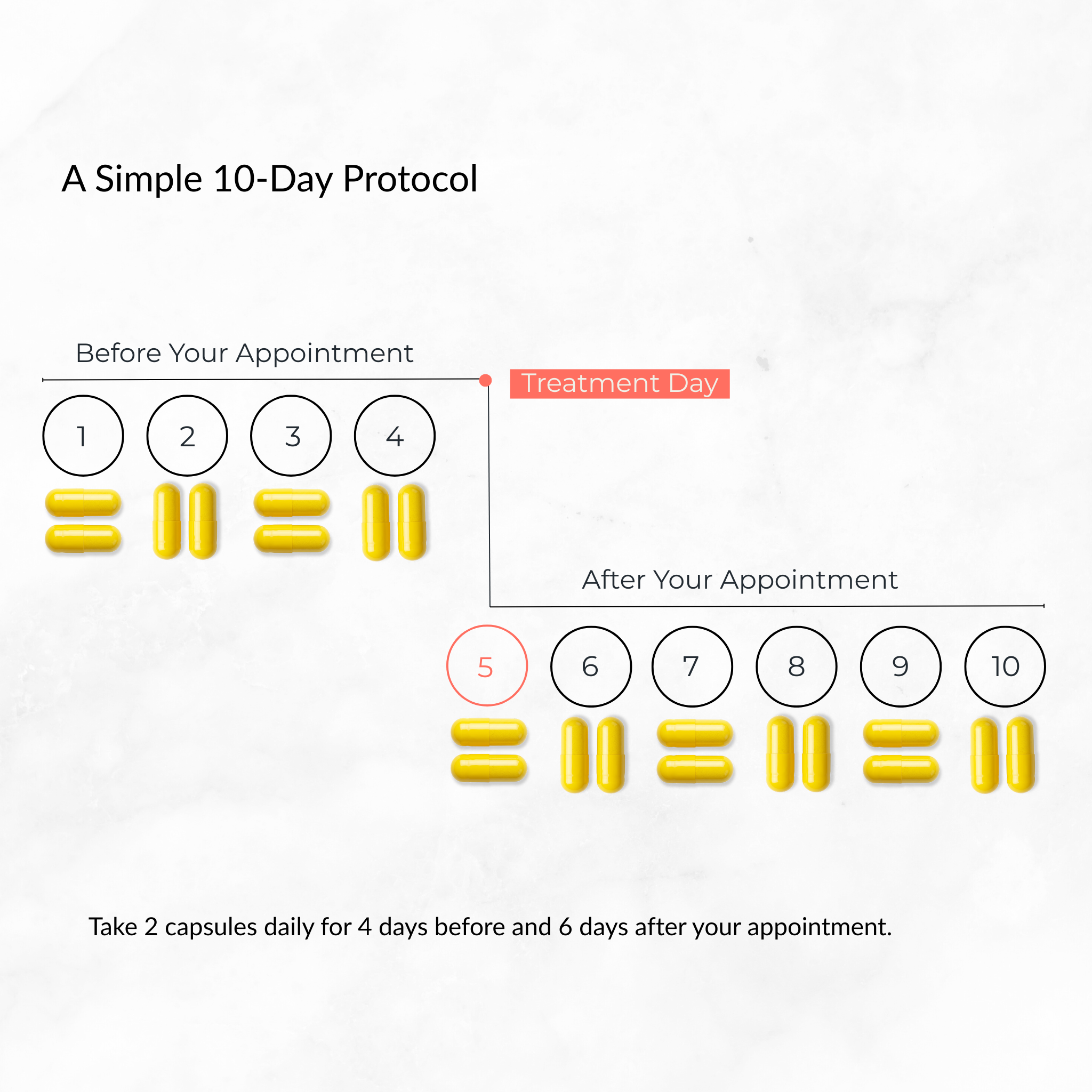 A Simple 10-Day Protocol

Before Your Appointment

Treatment Day

1 2 3 4

After Your Appointment

5 6 7 8 9 10

Take 2 capsules daily for 4 days before and 6 days after your appointment.